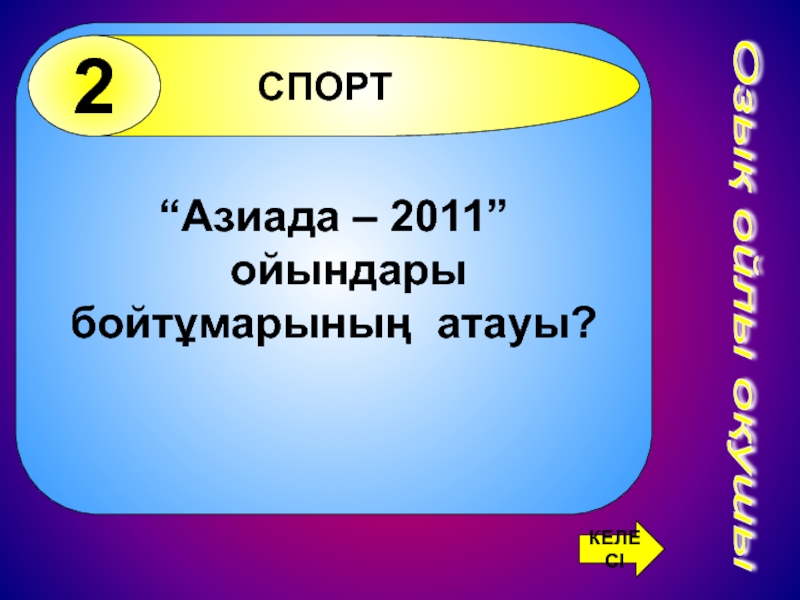 2

СПОРТ

“Азиада – 2011” ойындары бойтұмарының атауы?

КЕЛЕСІ

Озық ойлы оқушы